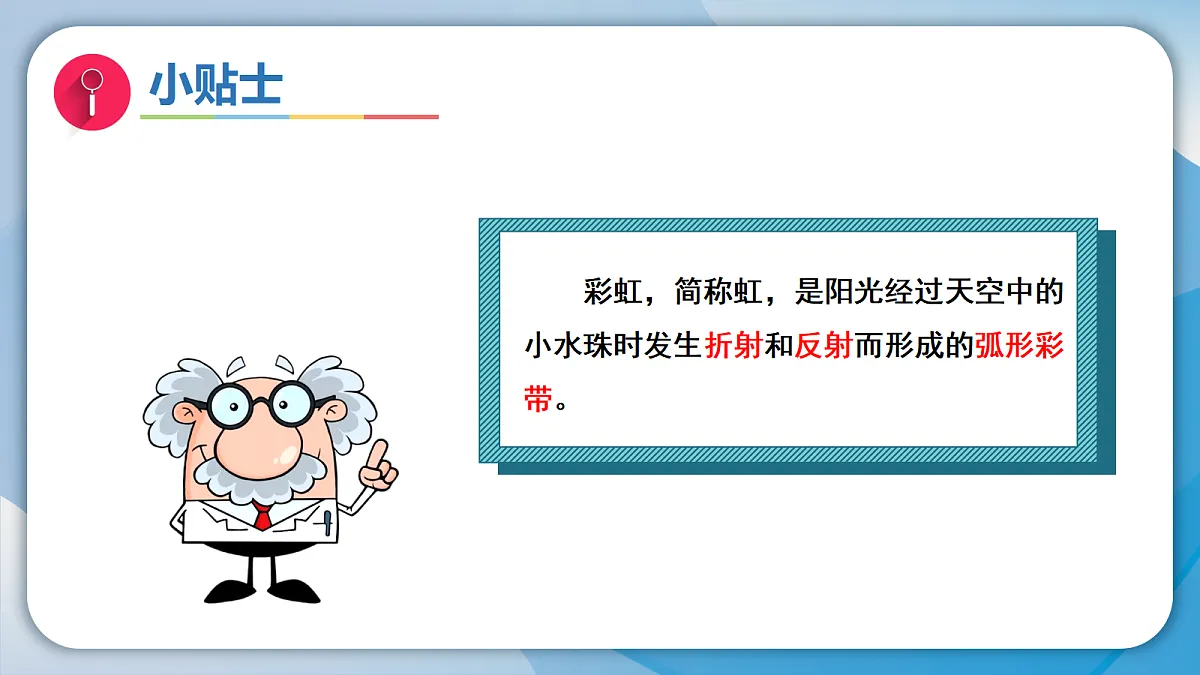 小贴士

彩虹，简称虹，是阳光经过天空中的小水珠时发生折射和反射而形成的弧形彩带。